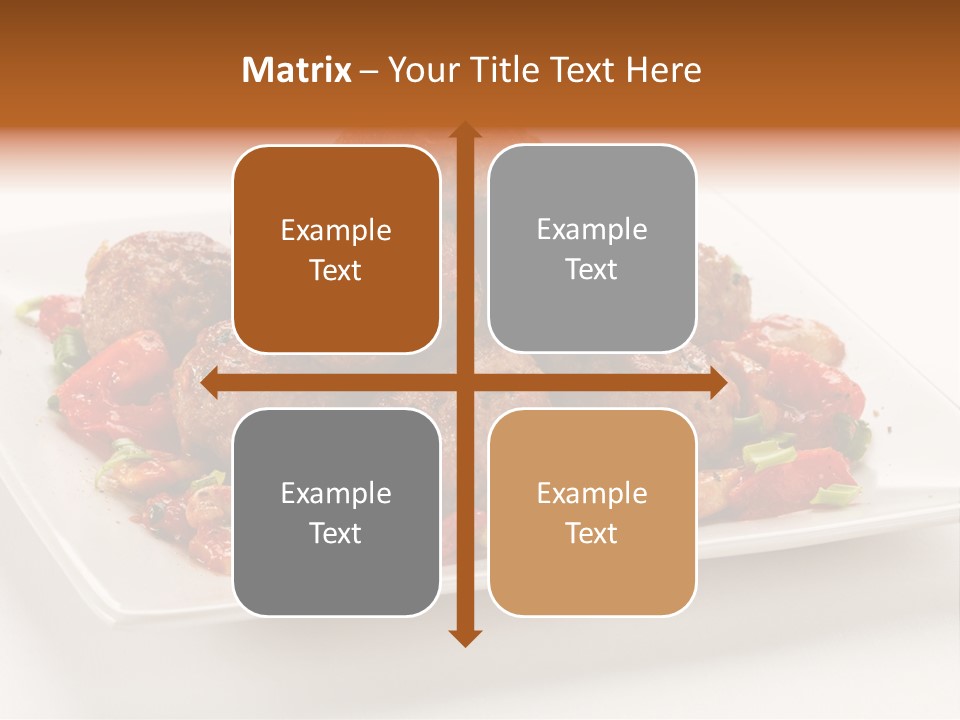 Matrix – Your Title Text Here

Example Text

Example Text

Example Text

Example Text